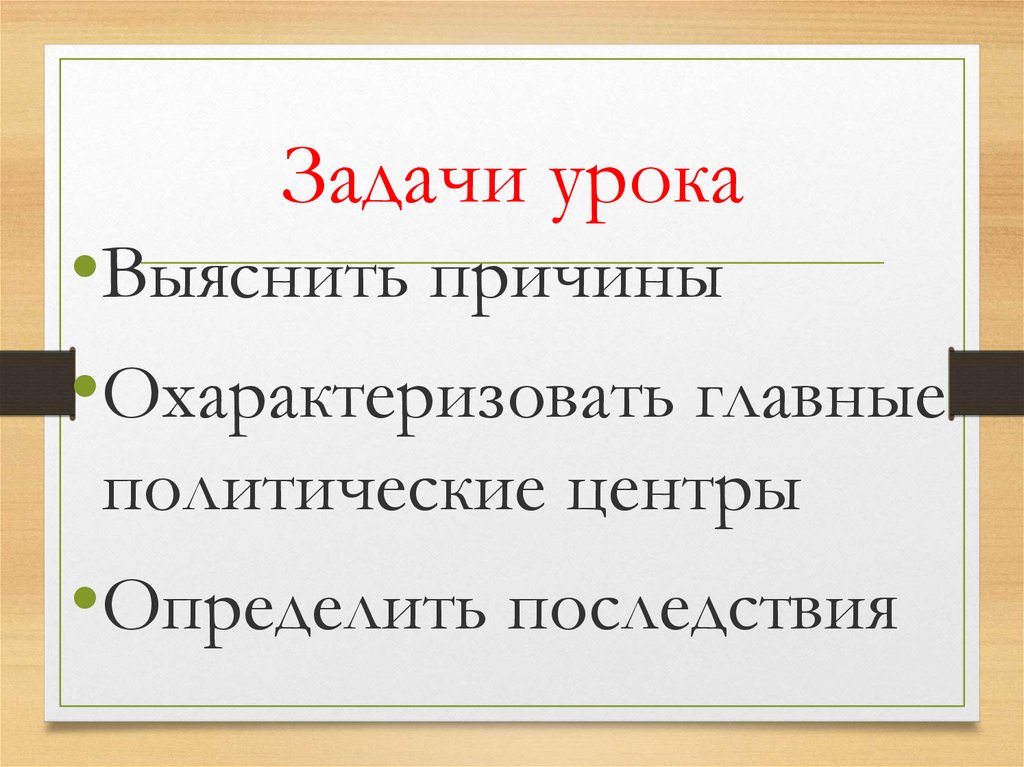 Задачи урока

•Выяснить причины

•Охарактеризовать главные политические центры

•Определить последствия